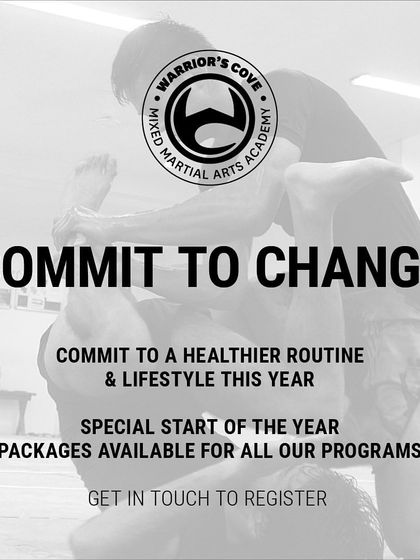 WARRIOR'S COVE
MIXED MARTIAL ARTS ACADEMY

OMMIT TO CHANG

COMMIT TO A HEALTHIER ROUTINE & LIFESTYLE THIS YEAR

SPECIAL START OF THE YEAR PACKAGES AVAILABLE FOR ALL OUR PROGRAMS

GET IN TOUCH TO REGISTER